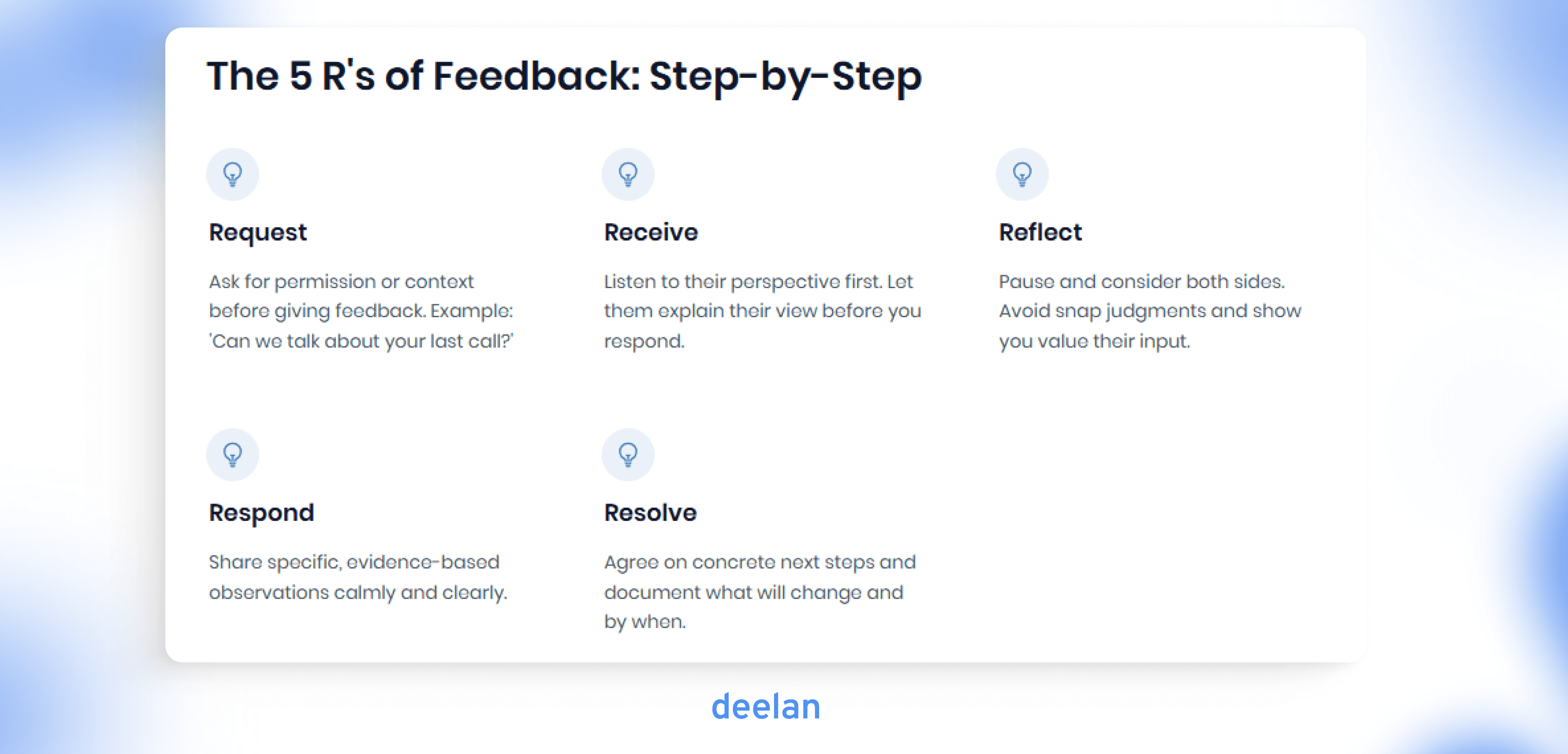 The 5 R's of Feedback: Step-by-Step

Request

Ask for permission or context before giving feedback. Example: 'Can we talk about your last call?'

Receive

Listen to their perspective first. Let them explain their view before you respond.

Reflect

Pause and consider both sides. Avoid snap judgments and show you value their input.

Respond

Share specific, evidence-based observations calmly and clearly.

Resolve

Agree on concrete next steps and document what will change and by when.

deelan